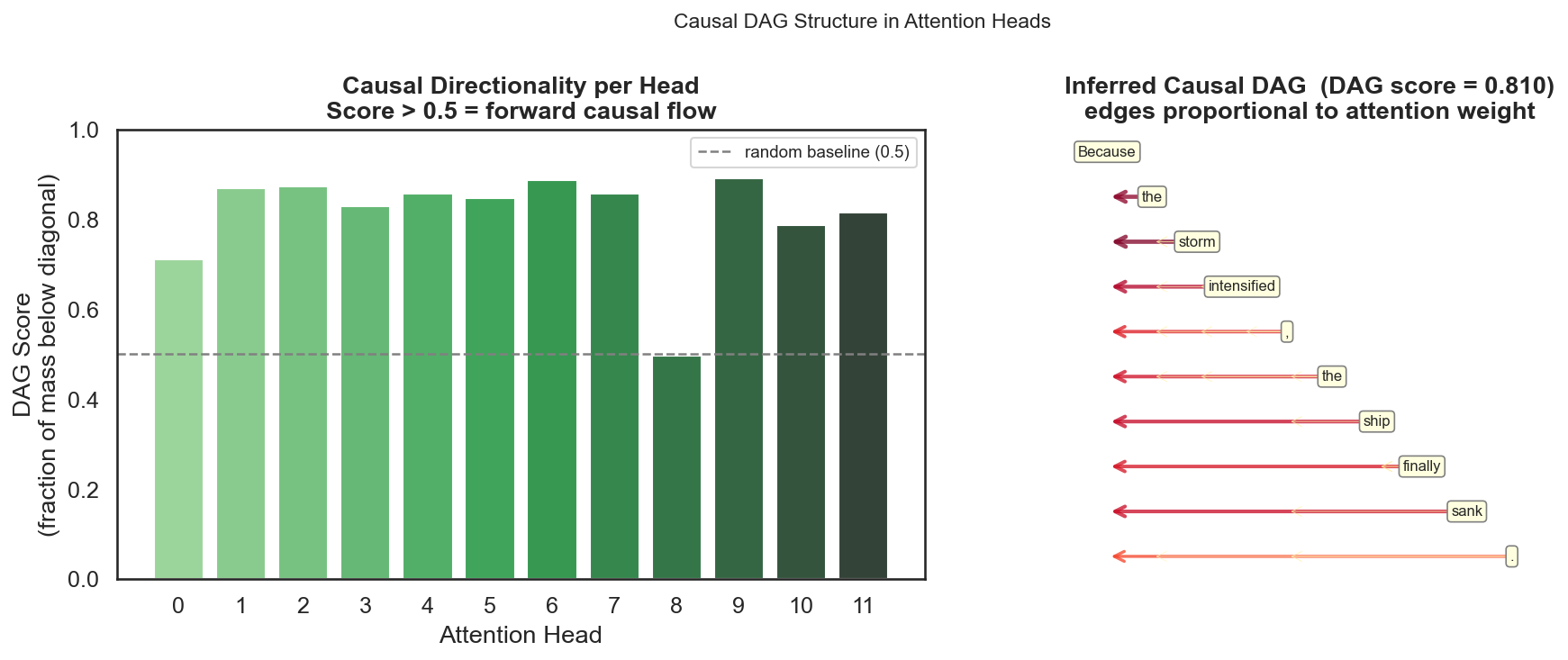 Causal DAG Structure in Attention Heads

Causal Directionality per Head
Score > 0.5 = forward causal flow

random baseline (0.5)

DAG Score
(fraction of mass below diagonal)

1.0
0.8
0.6
0.4
0.2
0.0

0 1 2 3 4 5 6 7 8 9 10 11

Attention Head

Inferred Causal DAG (DAG score = 0.810)
edges proportional to attention weight

Because
the
storm
intensified
,
the
ship
finally
sank
.